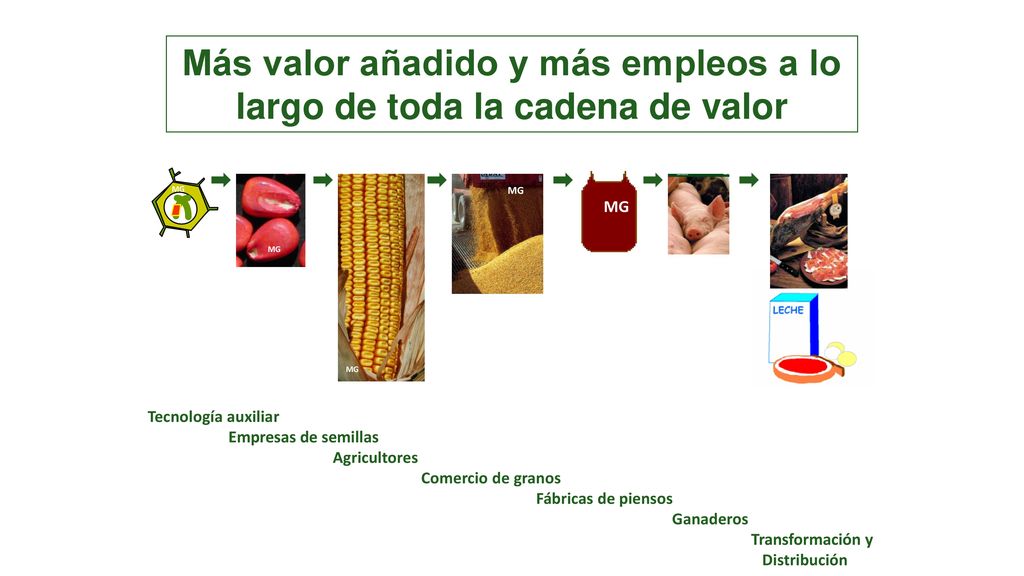 Más valor añadido y más empleos a lo largo de toda la cadena de valor

MG

MG

MG

MG

MG

LECHE

Tecnología auxiliar
Empresas de semillas
Agricultores
Comercio de granos
Fábricas de piensos
Ganaderos
Transformación y Distribución